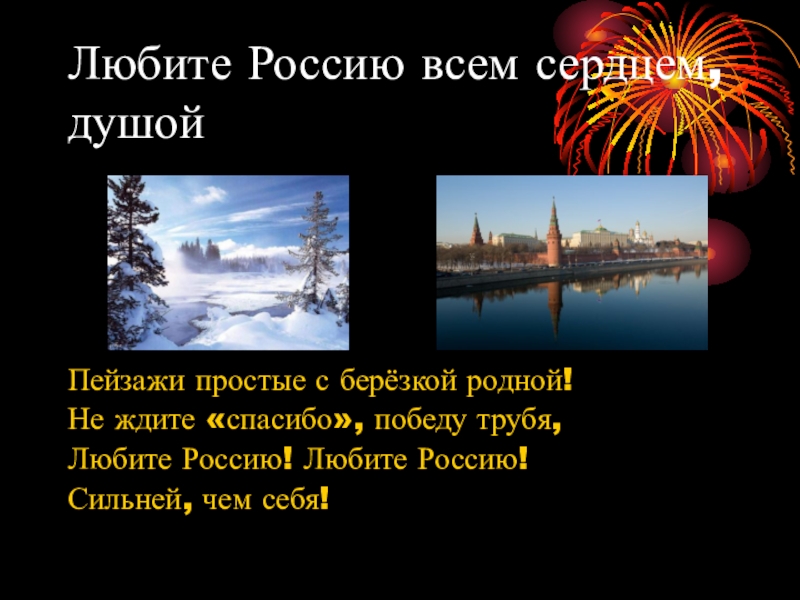 Любите Россию всем сердцем, душой

Пейзажи простые с берёзкой родной!
Не ждите «спасибо», победу трубя,
Любите Россию! Любите Россию!
Сильней, чем себя!